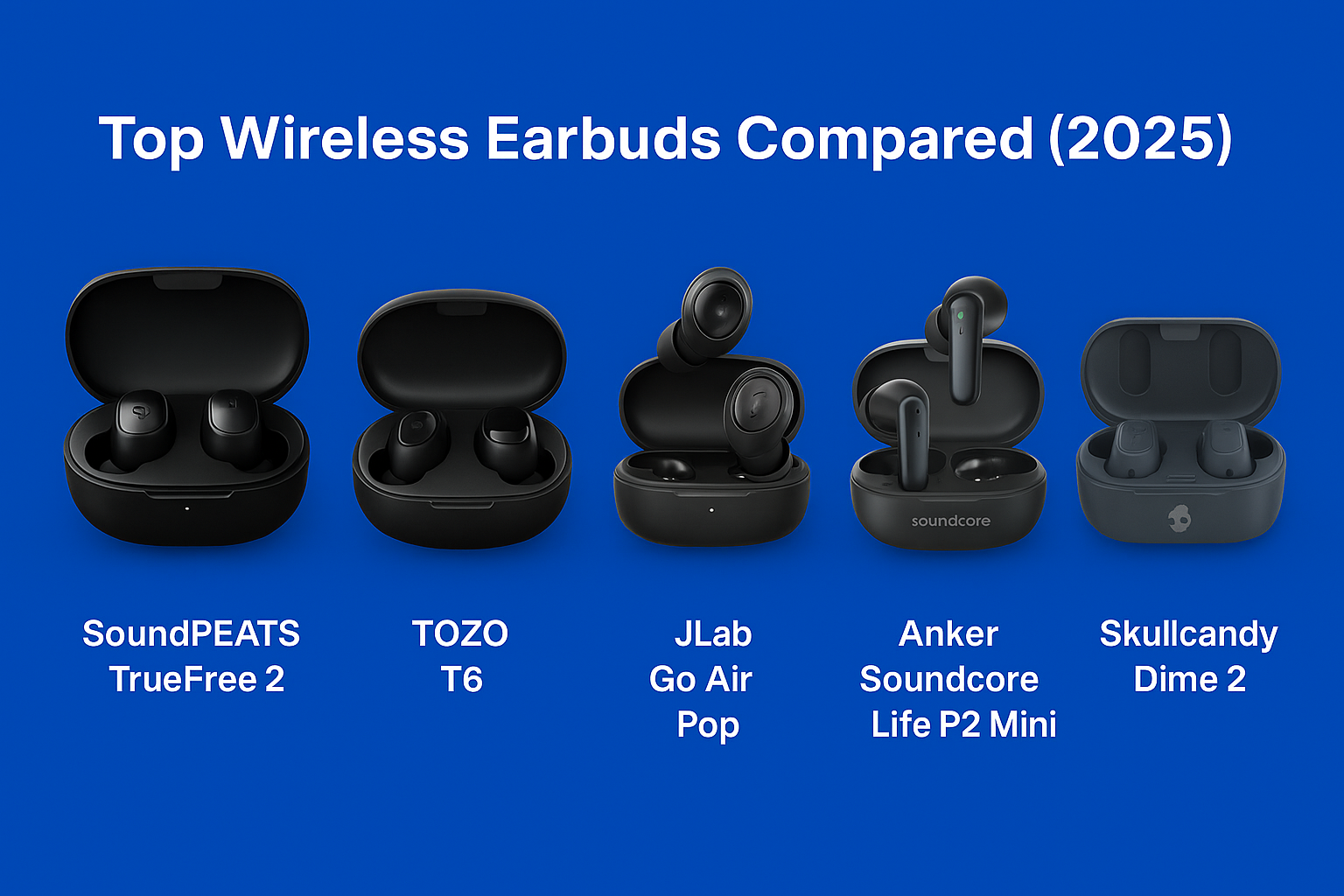 Top Wireless Earbuds Compared (2025)

soundcore

SoundPEATS TrueFree 2

TOZO T6

JLab Go Air Pop

Anker Soundcore Life P2 Mini

Skullcandy Dime 2